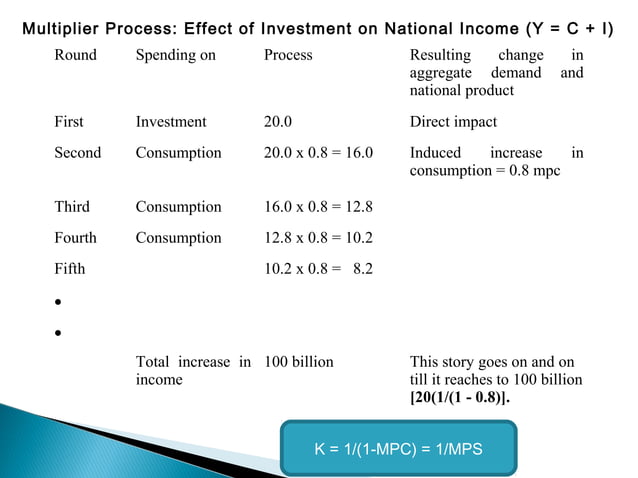 Multiplier Process: Effect of Investment on National Income (Y = C + I)

| Round | Spending on | Process | Resulting change in aggregate demand and national product |
|---|---|---|---|
| First | Investment | 20.0 | Direct impact |
| Second | Consumption | 20.0 x 0.8 = 16.0 | Induced increase in consumption = 0.8 mpc |
| Third | Consumption | 16.0 x 0.8 = 12.8 | |
| Fourth | Consumption | 12.8 x 0.8 = 10.2 | |
| Fifth | | 10.2 x 0.8 = 8.2 | |
| • | | | |
| • | | | |
| | Total increase in income | 100 billion | This story goes on and on till it reaches to 100 billion **[20(1/(1 - 0.8)].** |

K = 1/(1-MPC) = 1/MPS